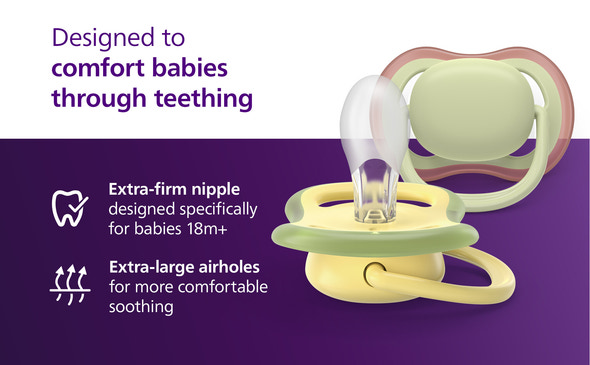 Designed to
comfort babies through teething

Extra-firm nipple
designed specifically for babies 18m+

Extra-large airholes
for more comfortable soothing